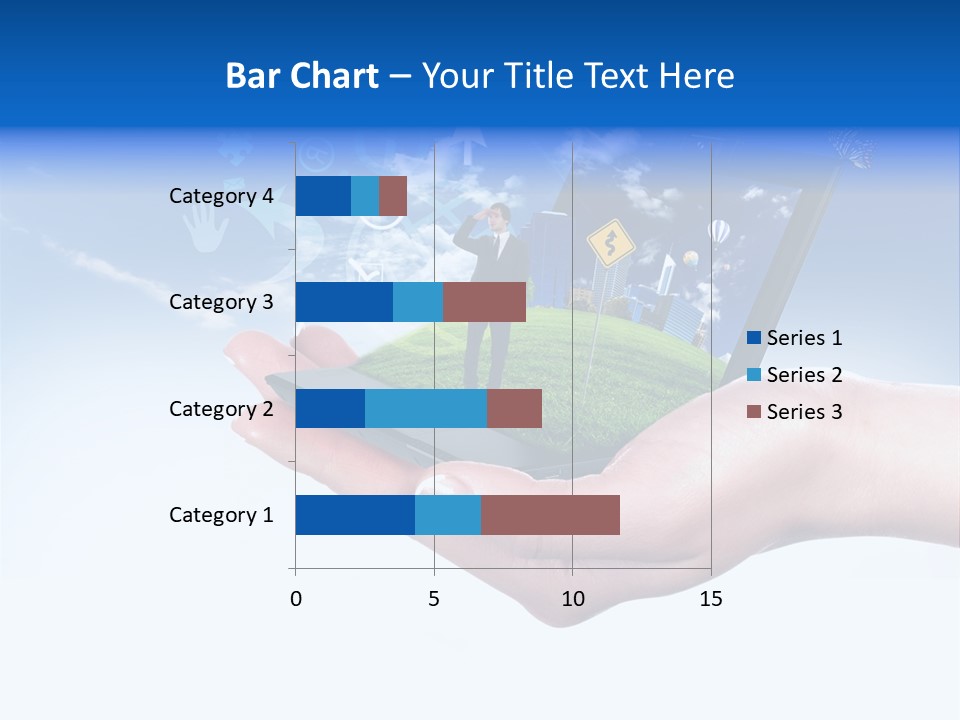 Bar Chart – Your Title Text Here

Category 4
Category 3
Category 2
Category 1

0
5
10
15

Series 1
Series 2
Series 3